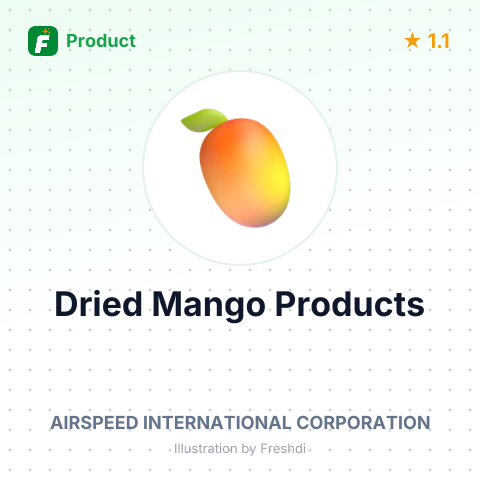 Product

★ 1.1

Dried Mango Products

AIRSPEED INTERNATIONAL CORPORATION

Illustration by Freshdi